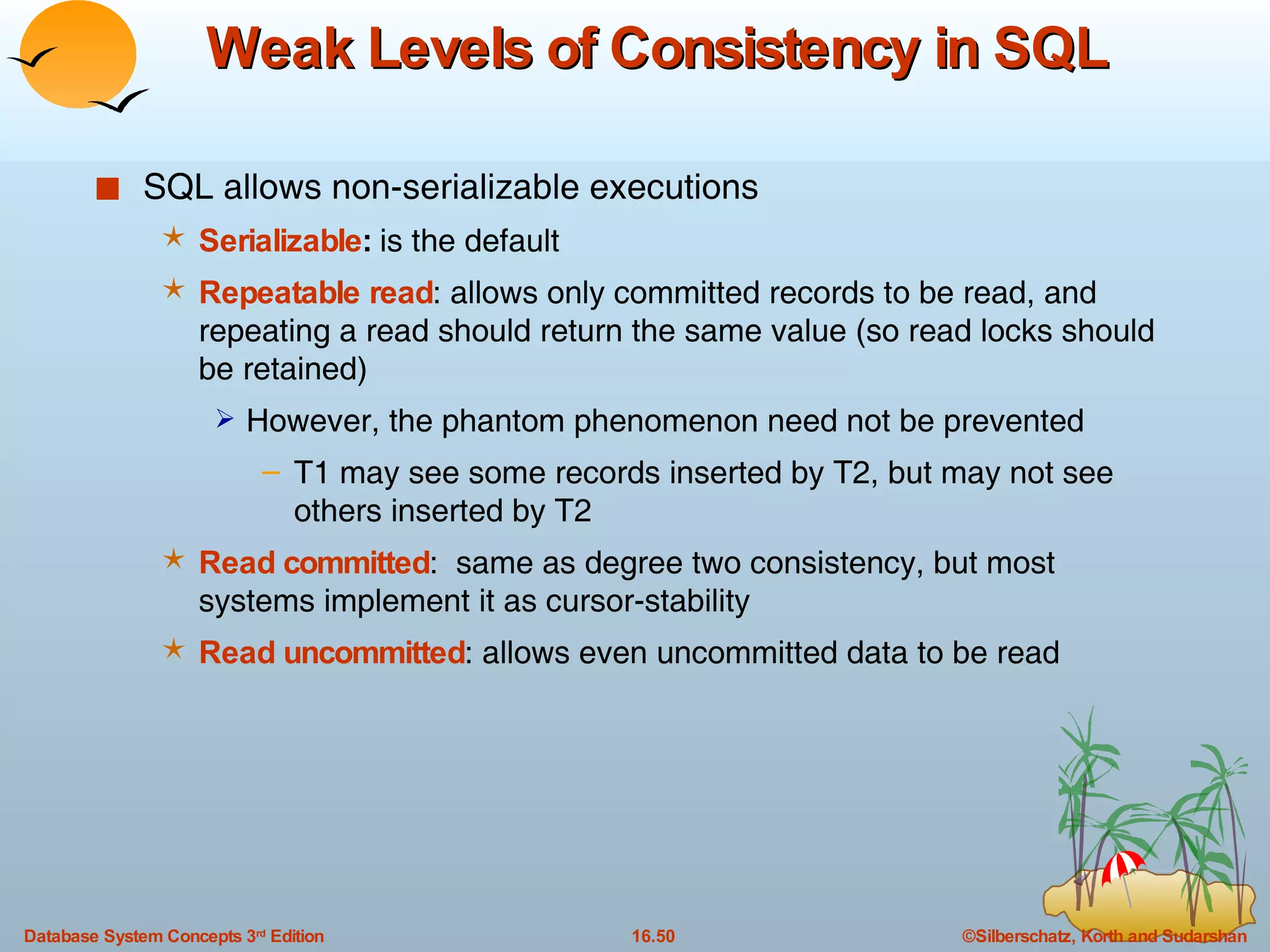 Weak Levels of Consistency in SQL

■ SQL allows non-serializable executions

★ Serializable: is the default

★ Repeatable read: allows only committed records to be read, and repeating a read should return the same value (so read locks should be retained)

➢ However, the phantom phenomenon need not be prevented

– T1 may see some records inserted by T2, but may not see others inserted by T2

★ Read committed: same as degree two consistency, but most systems implement it as cursor-stability

★ Read uncommitted: allows even uncommitted data to be read

Database System Concepts 3rd Edition 16.50 ©Silberschatz, Korth and Sudarshan